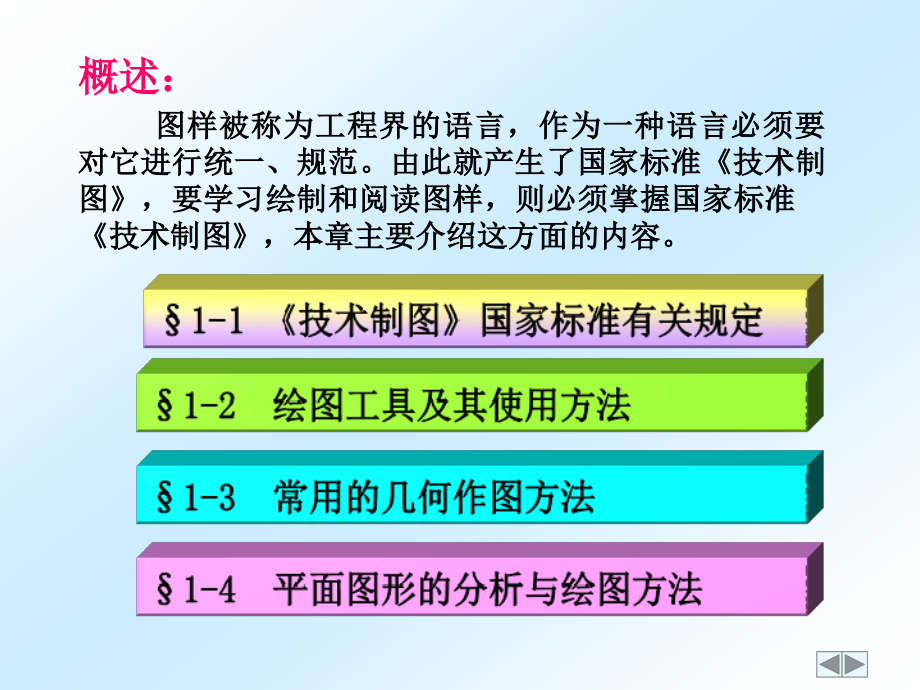 概述：

图样被称为工程界的语言，作为一种语言必须要对它进行统一、规范。由此就产生了国家标准《技术制图》，要学习绘制和阅读图样，则必须掌握国家标准《技术制图》，本章主要介绍这方面的内容。

§1-1 《技术制图》国家标准有关规定

§1-2 绘图工具及其使用方法

§1-3 常用的几何作图方法

§1-4 平面图形的分析与绘图方法